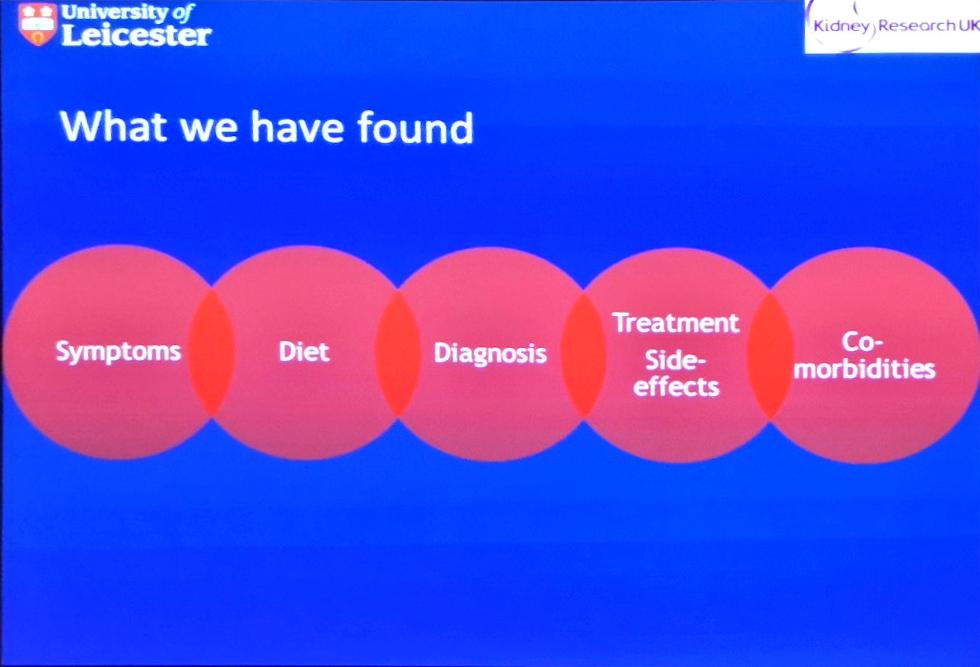 University of Leicester

Kidney Research UK

What we have found

Symptoms

Diet

Diagnosis

Treatment
Side-effects

Co-morbidities